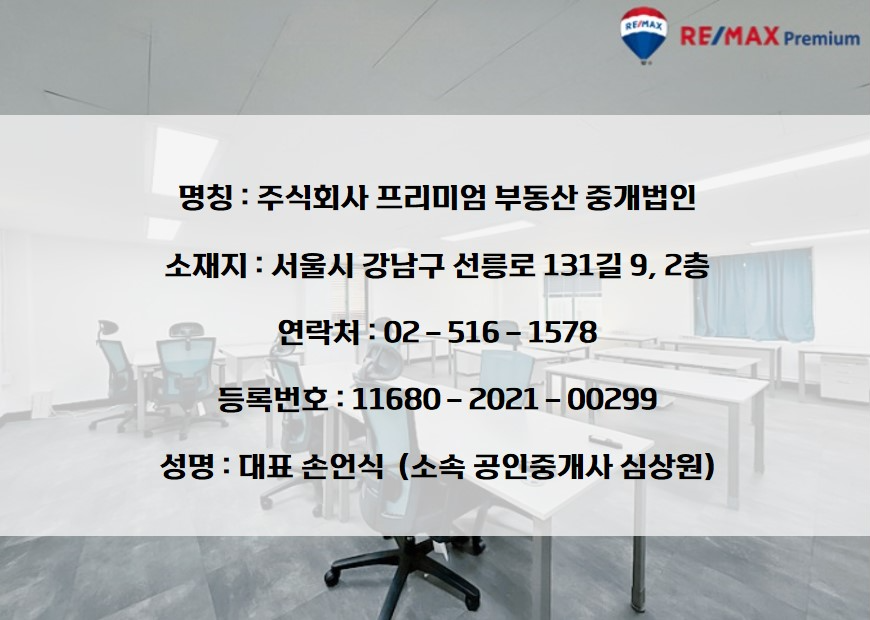 RE/MAX

RE/MAX Premium

명칭 : 주식회사 프리미엄 부동산 중개법인

소재지 : 서울시 강남구 선릉로 131길 9, 2층

연락처 : 02 – 516 – 1578

등록번호 : 11680 – 2021 – 00299

성명 : 대표 손언식 (소속 공인중개사 심상원)